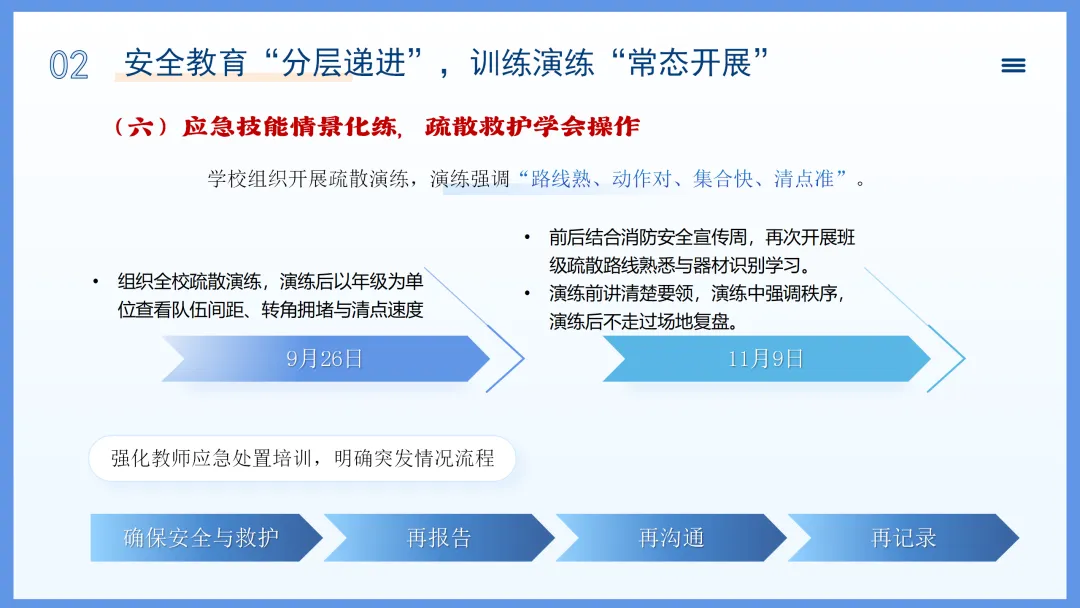 02 安全教育“分层递进”，训练演练“常态开展”

（六）应急技能情景化练，疏散救护学会操作

学校组织开展疏散演练，演练强调“路线熟、动作对、集合快、清点准”。

• 组织全校疏散演练，演练后以年级为单位查看队伍间距、转角拥堵与清点速度

9月26日

• 前后结合消防安全宣传周，再次开展班级疏散路线熟悉与器材识别学习。
• 演练前讲清楚要领，演练中强调秩序，演练后不走过场地复盘。

11月9日

强化教师应急处置培训，明确突发情况流程

确保安全与救护 再报告 再沟通 再记录